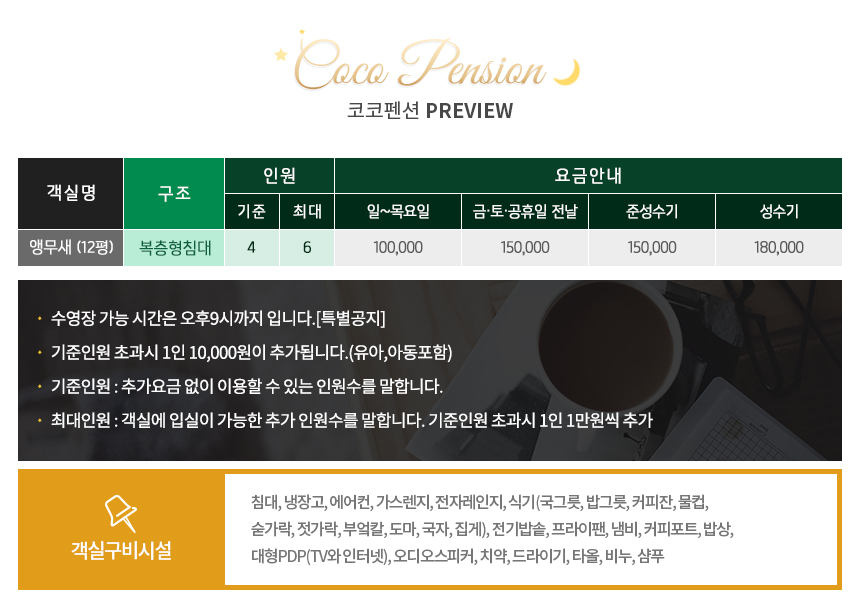 Coco Pension

코코펜션 PREVIEW

| 객실명 | 구조 | 인원 | | 요금안내 | | | |
|---|---|---|---|---|---|---|---|
| | | 기준 | 최대 | 일~목요일 | 금·토·공휴일 전날 | 준성수기 | 성수기 |
| 앵무새 (12평) | 복층형침대 | 4 | 6 | 100,000 | 150,000 | 150,000 | 180,000 |

· 수영장 가능 시간은 오후9시까지 입니다.[특별공지]
· 기준인원 초과시 1인 10,000원이 추가됩니다.(유아,아동포함)
· 기준인원 : 추가요금 없이 이용할 수 있는 인원수를 말합니다.
· 최대인원 : 객실에 입실이 가능한 추가 인원수를 말합니다. 기준인원 초과시 1인 1만원씩 추가

객실구비시설

침대, 냉장고, 에어컨, 가스렌지, 전자레인지, 식기(국그릇, 밥그릇, 커피잔, 물컵, 숟가락, 젓가락, 부엌칼, 도마, 국자, 집게), 전기밥솥, 프라이팬, 냄비, 커피포트, 밥상, 대형PDP(TV와 인터넷), 오디오스피커, 치약, 드라이기, 타올, 비누, 샴푸